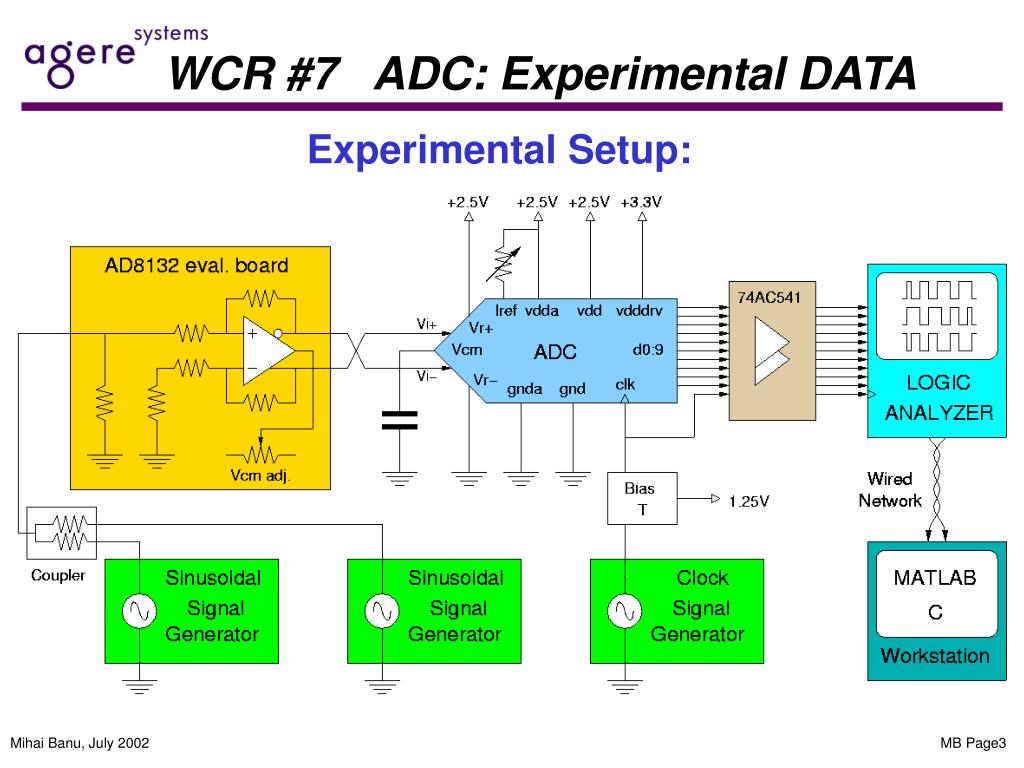 agere systems

WCR #7 ADC: Experimental DATA

Experimental Setup:

+2.5V +2.5V +2.5V +3.3V

AD8132 eval. board

+

−

Vcm adj.

Vi+

Vi−

Iref vdda vdd vdddrv

Vr+

Vcm

ADC

d0:9

Vr−

gnda gnd clk

74AC541

LOGIC ANALYZER

Wired Network

Bias T

1.25V

Coupler

Sinusoidal Signal Generator

Sinusoidal Signal Generator

Clock Signal Generator

MATLAB C

Workstation

Mihai Banu, July 2002

MB Page3